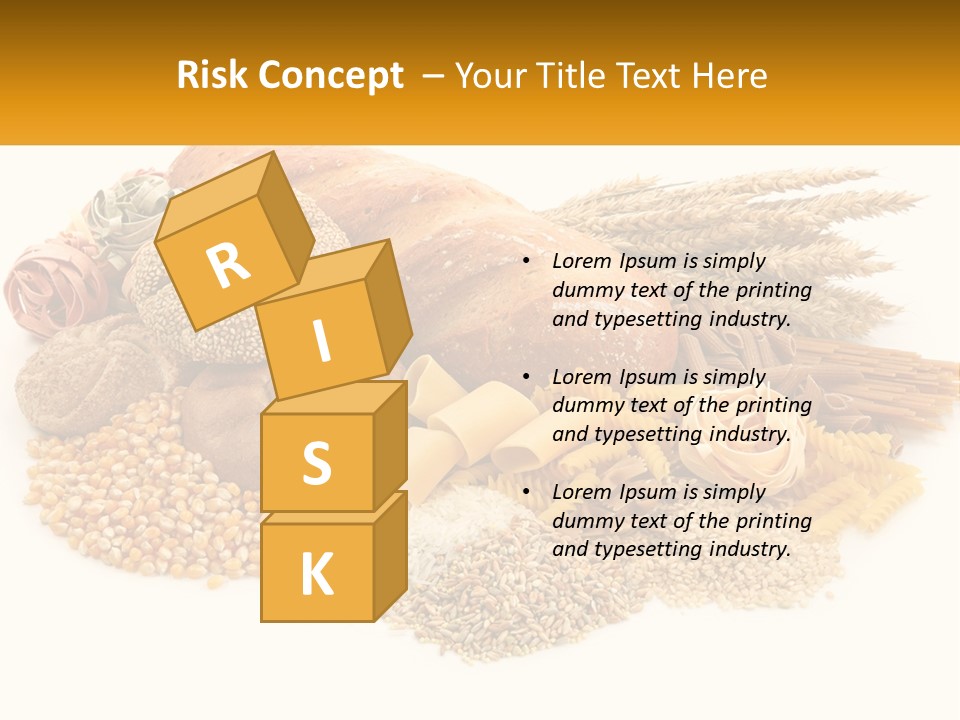 Risk Concept – Your Title Text Here

R
I
S
K

• Lorem Ipsum is simply dummy text of the printing and typesetting industry.

• Lorem Ipsum is simply dummy text of the printing and typesetting industry.

• Lorem Ipsum is simply dummy text of the printing and typesetting industry.